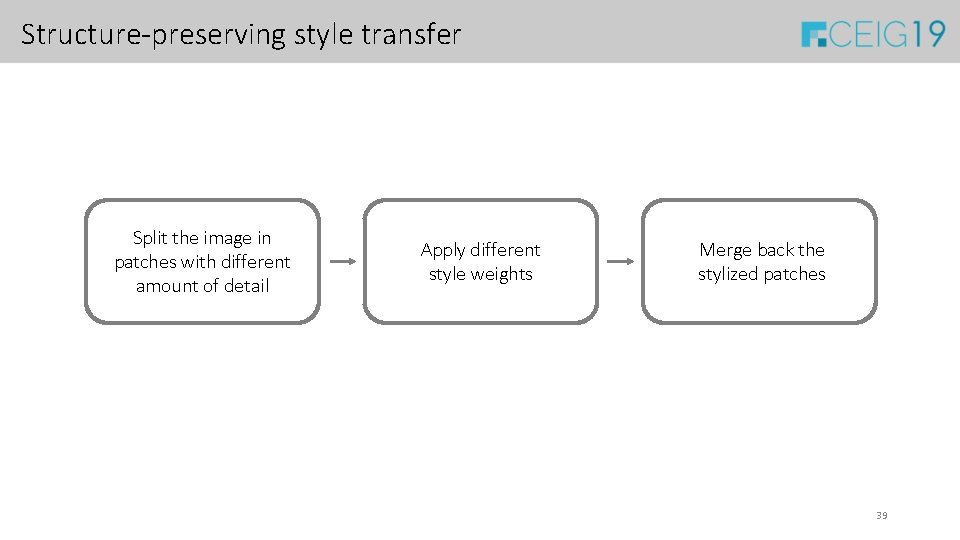 Structure-preserving style transfer

CEIG19

Split the image in patches with different amount of detail

Apply different style weights

Merge back the stylized patches

39